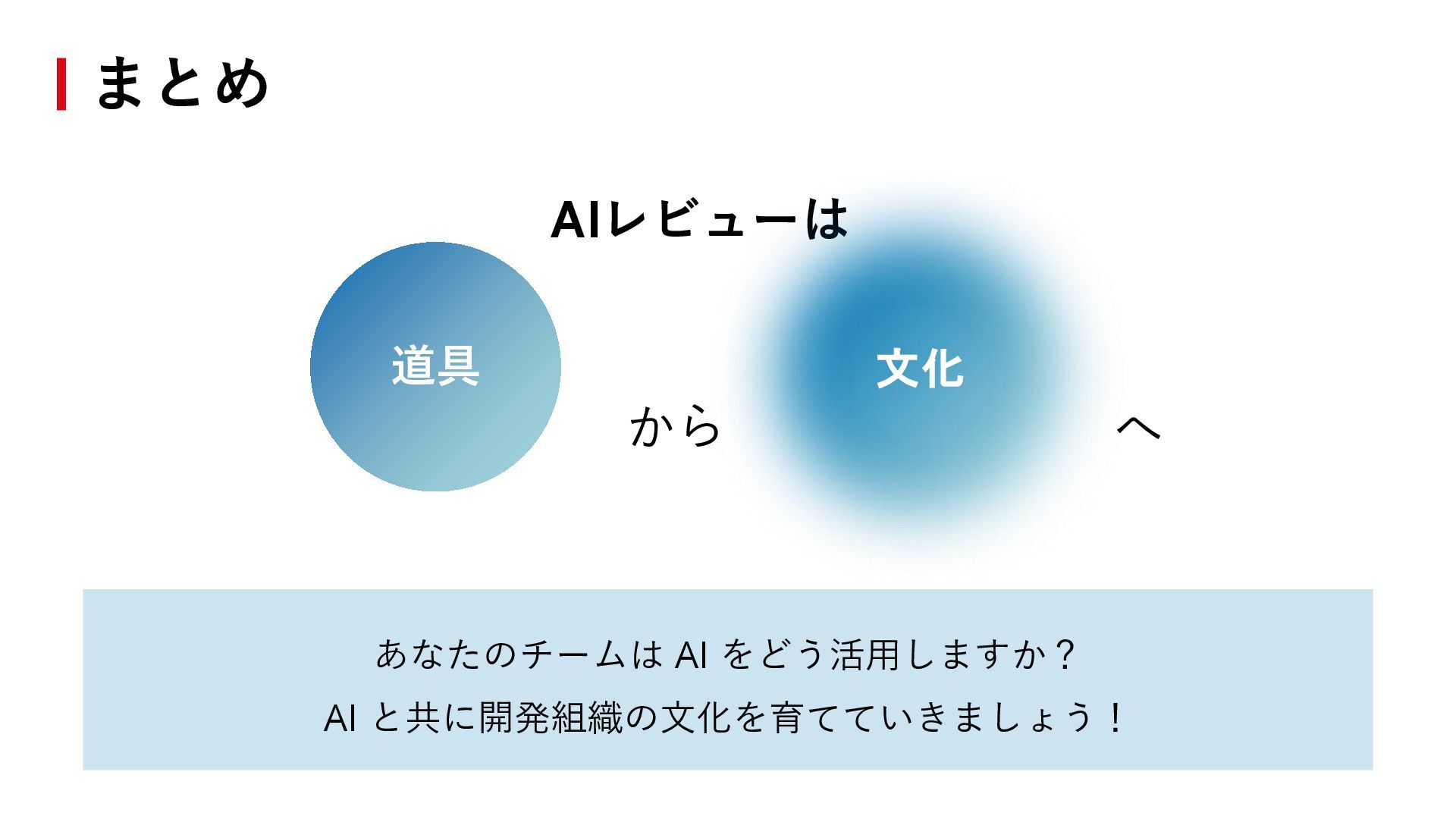 まとめ

AIレビューは

道具

から

文化

へ

あなたのチームは AI をどう活用しますか？

AI と共に開発組織の文化を育てていきましょう！